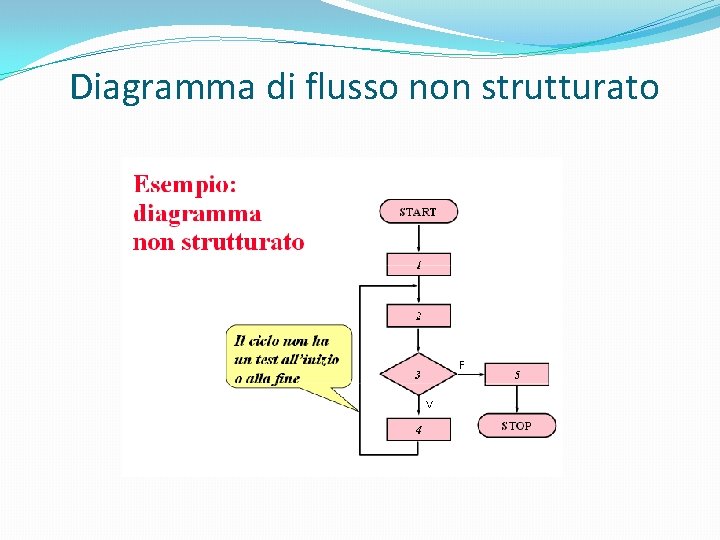 Diagramma di flusso non strutturato

Esempio: diagramma non strutturato

START

1

2

Il ciclo non ha un test all'inizio o alla fine

3

F

5

V

4

STOP